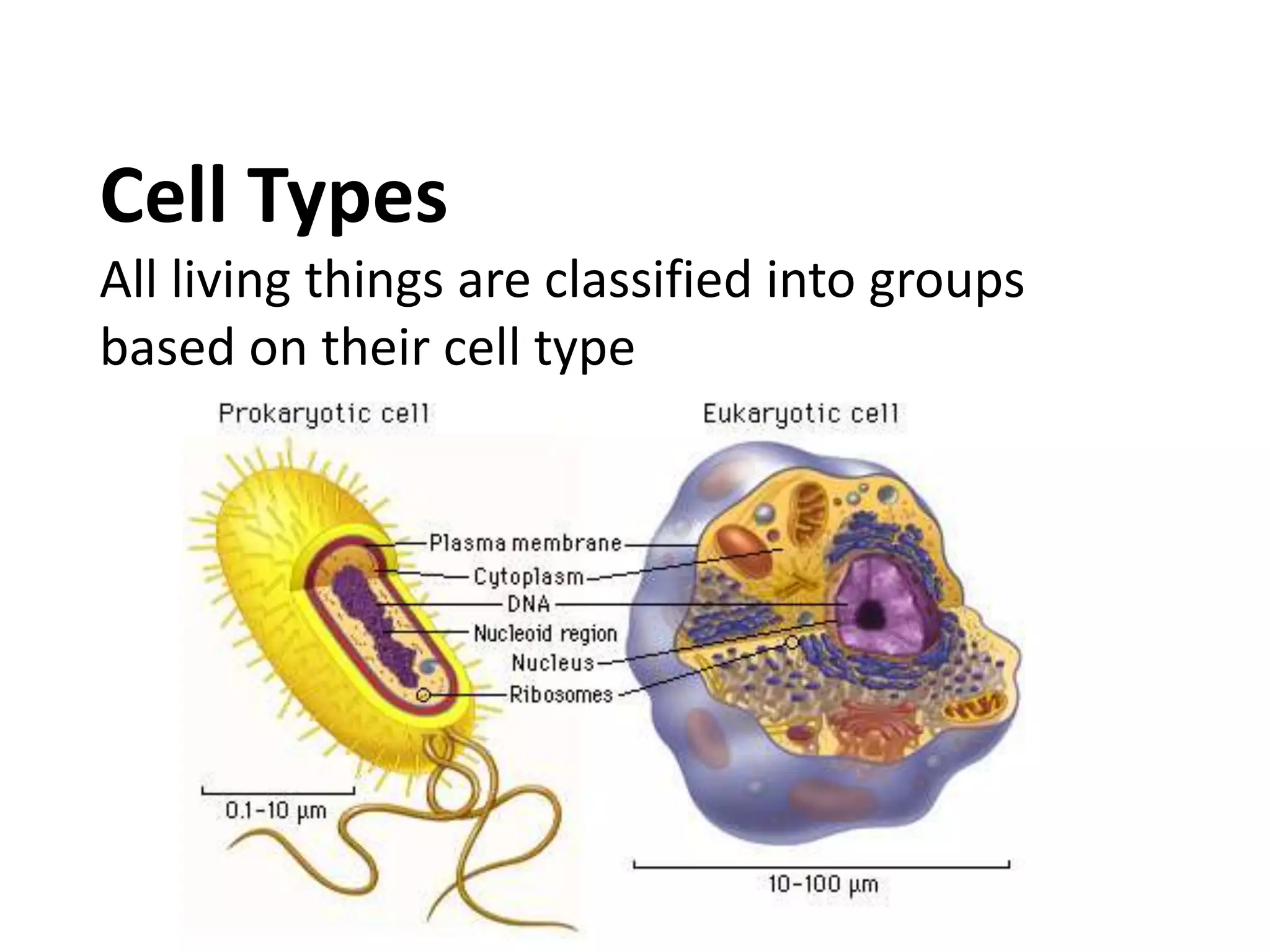 Cell Types

All living things are classified into groups based on their cell type

Prokaryotic cell

Eukaryotic cell

Plasma membrane

Cytoplasm

DNA

Nucleoid region

Nucleus

Ribosomes

0.1-10 µm

10-100 µm